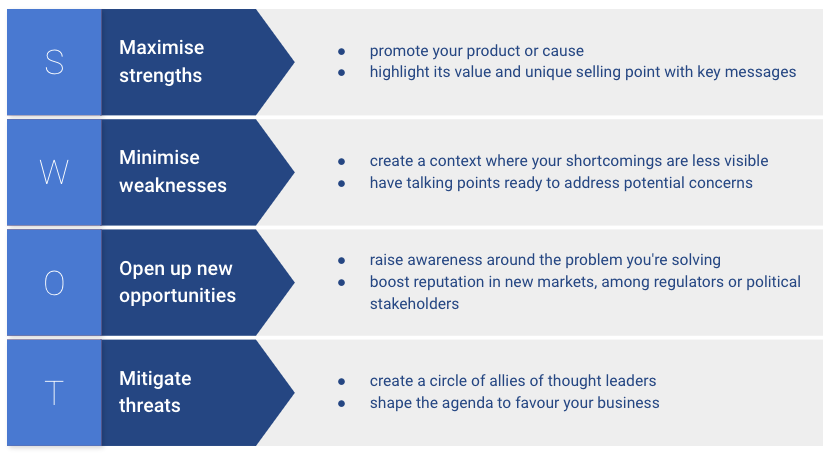 S

Maximise strengths

- promote your product or cause
- highlight its value and unique selling point with key messages

W

Minimise weaknesses

- create a context where your shortcomings are less visible
- have talking points ready to address potential concerns

O

Open up new opportunities

- raise awareness around the problem you're solving
- boost reputation in new markets, among regulators or political stakeholders

T

Mitigate threats

- create a circle of allies of thought leaders
- shape the agenda to favour your business